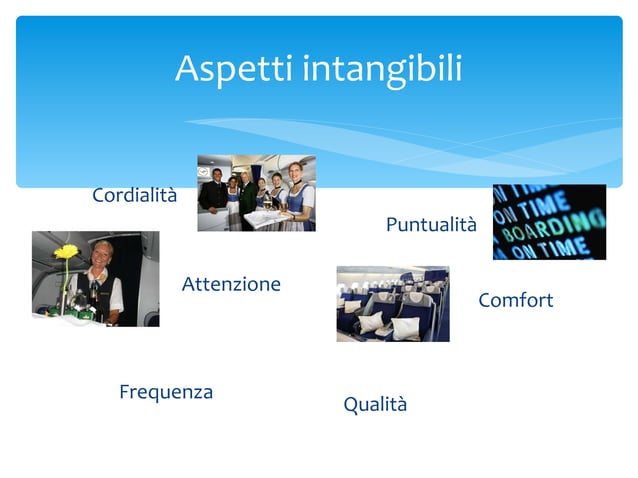 Aspetti intangibili

Cordialità

Puntualità

ON TIME
ON TIME
BOARDING
ON TIME

Attenzione

Comfort

Frequenza

Qualità